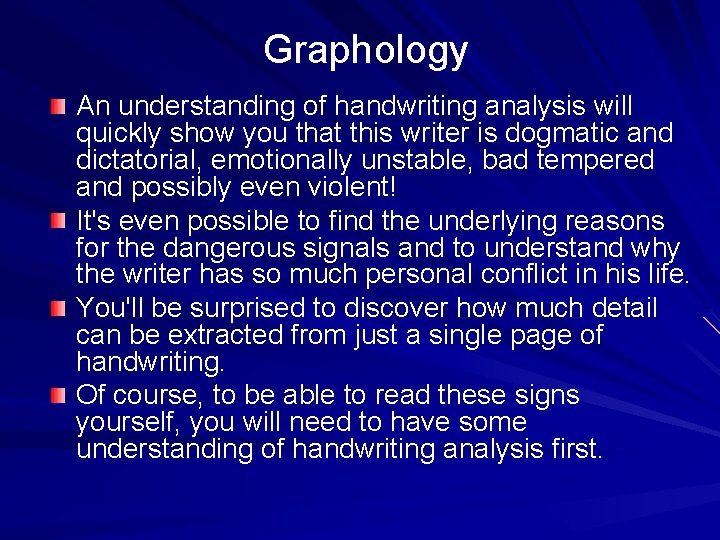 Graphology

An understanding of handwriting analysis will quickly show you that this writer is dogmatic and dictatorial, emotionally unstable, bad tempered and possibly even violent!

It's even possible to find the underlying reasons for the dangerous signals and to understand why the writer has so much personal conflict in his life.

You'll be surprised to discover how much detail can be extracted from just a single page of handwriting.

Of course, to be able to read these signs yourself, you will need to have some understanding of handwriting analysis first.